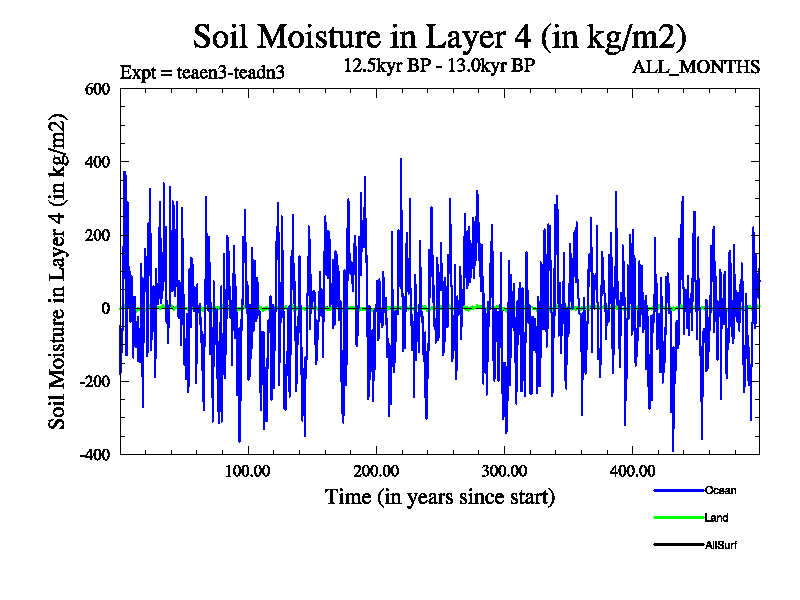 Soil Moisture in Layer 4 (in kg/m2)

Expt = teaen3-teadn3

12.5kyr BP - 13.0kyr BP

ALL_MONTHS

Soil Moisture in Layer 4 (in kg/m2)

600

400

200

0

-200

-400

100.00

200.00

300.00

400.00

Time (in years since start)

Ocean

Land

AllSurf